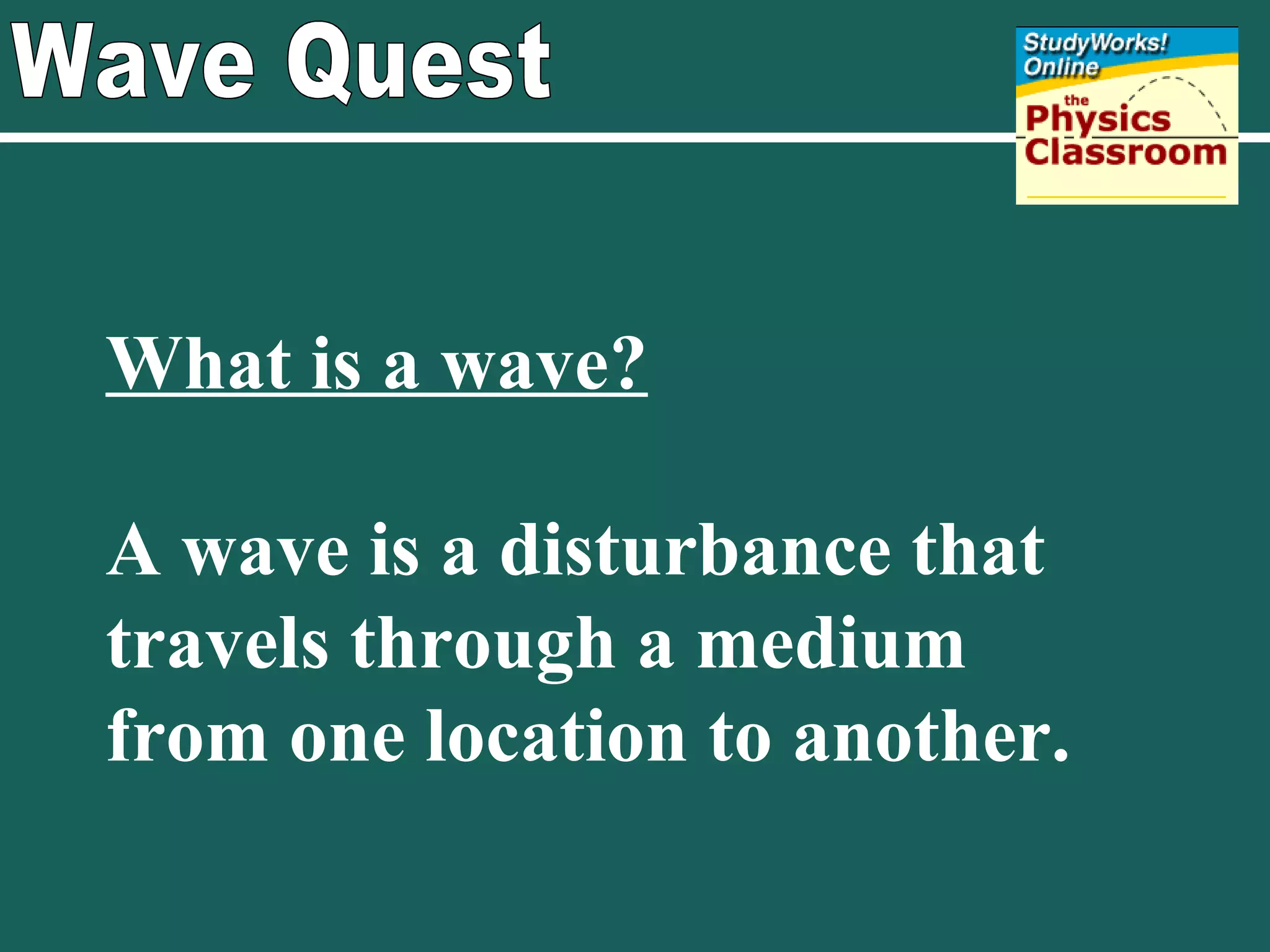 Wave Quest

StudyWorks! Online
the Physics Classroom

What is a wave?

A wave is a disturbance that travels through a medium from one location to another.